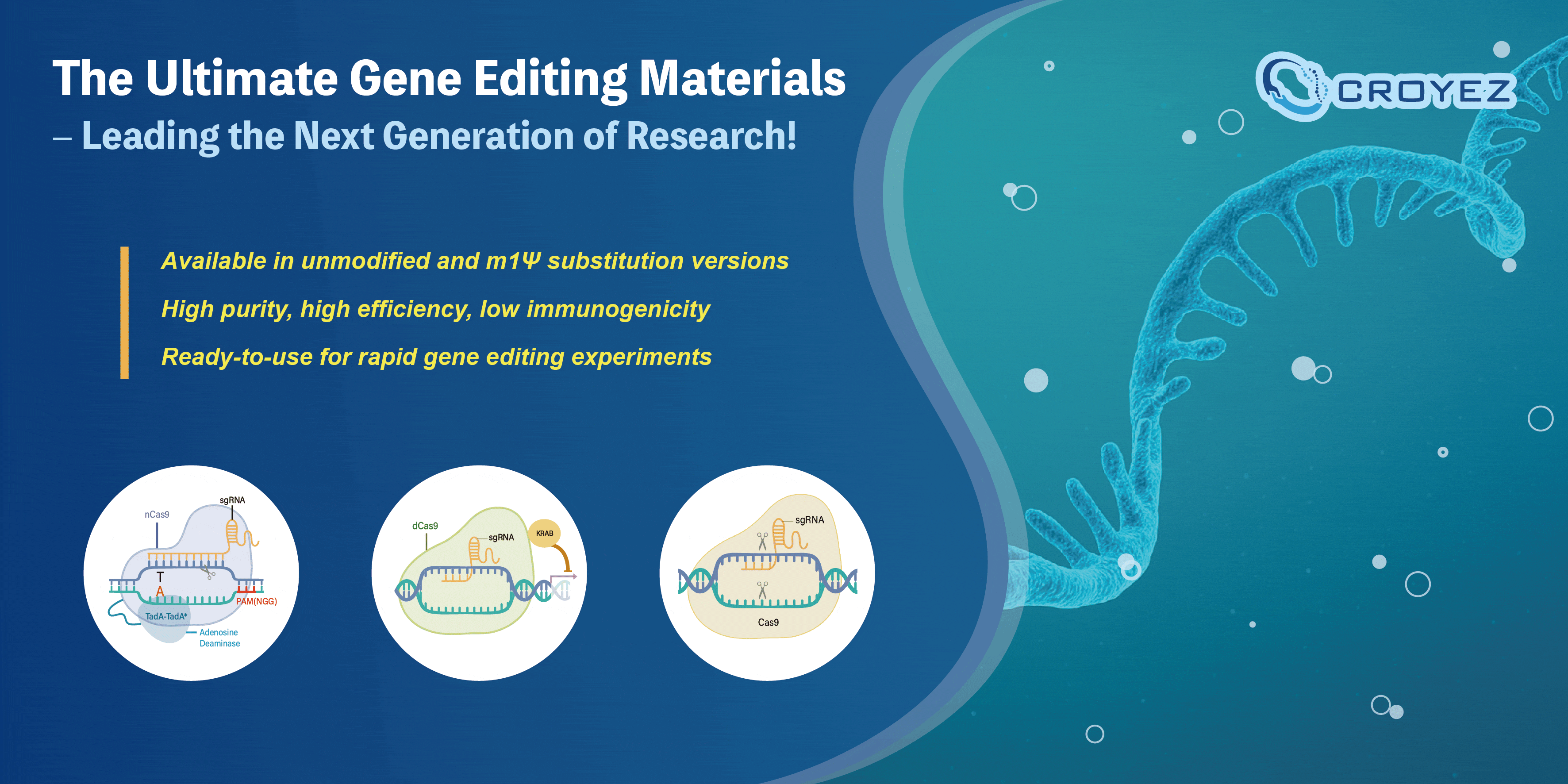 The Ultimate Gene Editing Materials
– Leading the Next Generation of Research!

CROYEZ

Available in unmodified and m1Ψ substitution versions
High purity, high efficiency, low immunogenicity
Ready-to-use for rapid gene editing experiments

nCas9
sgRNA
T
A
PAM(NGG)
TadA-TadA*
Adenosine Deaminase

dCas9
sgRNA
KRAB

sgRNA
Cas9